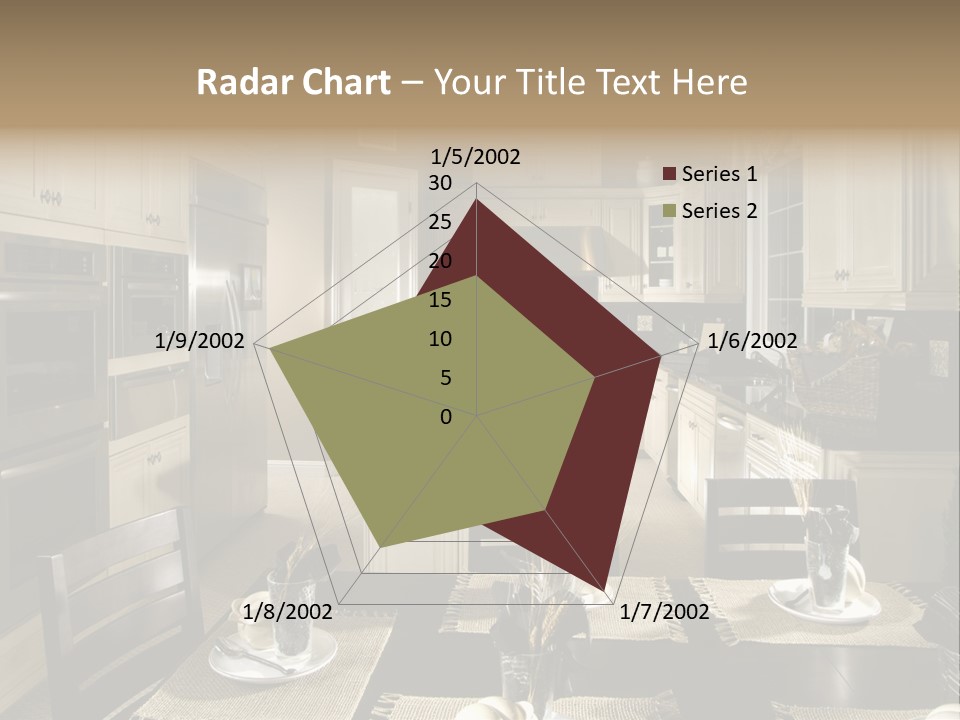 Radar Chart – Your Title Text Here

1/5/2002
30
25
20
15
10
5
0
1/6/2002
1/7/2002
1/8/2002
1/9/2002

Series 1
Series 2